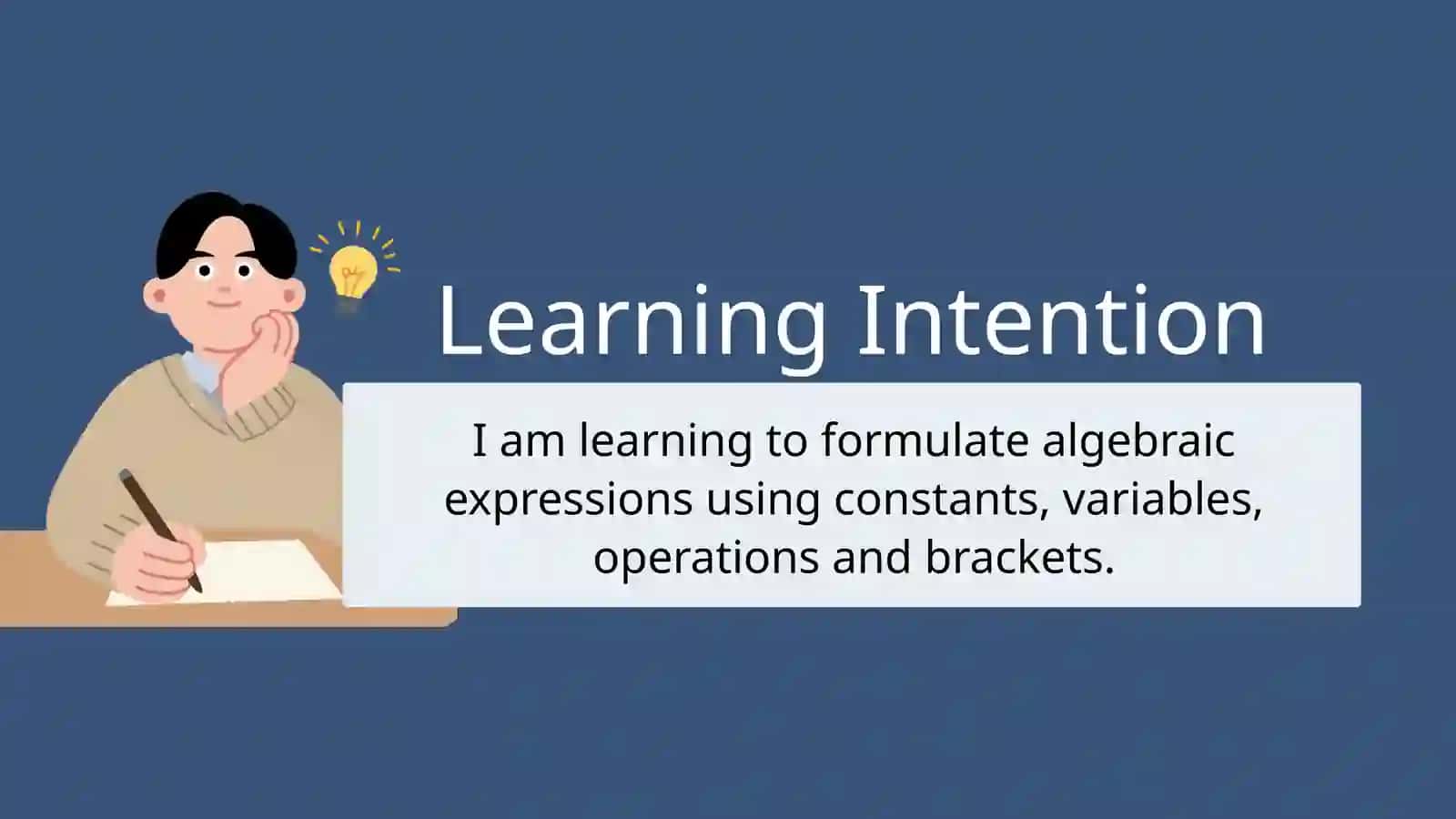 Learning Intention

I am learning to formulate algebraic expressions using constants, variables, operations and brackets.